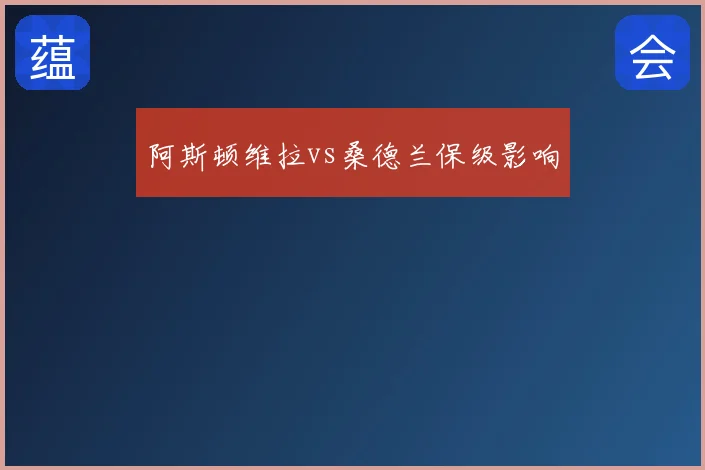 蕴

会

阿斯顿维拉VS桑德兰保级影响